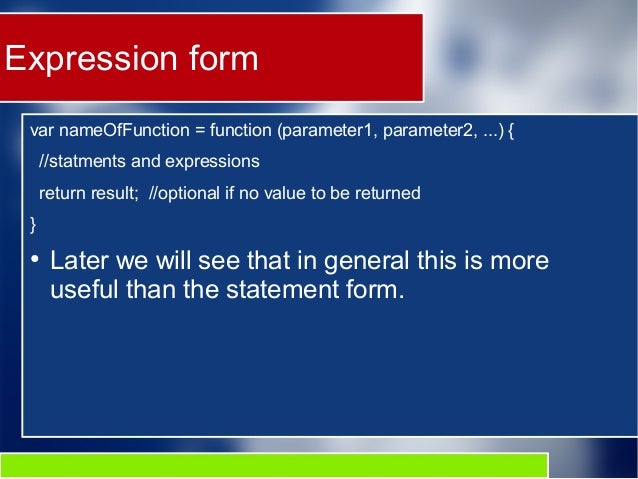 Expression form

var nameOfFunction = function (parameter1, parameter2, ...) {

//statments and expressions

return result; //optional if no value to be returned

}

• Later we will see that in general this is more useful than the statement form.